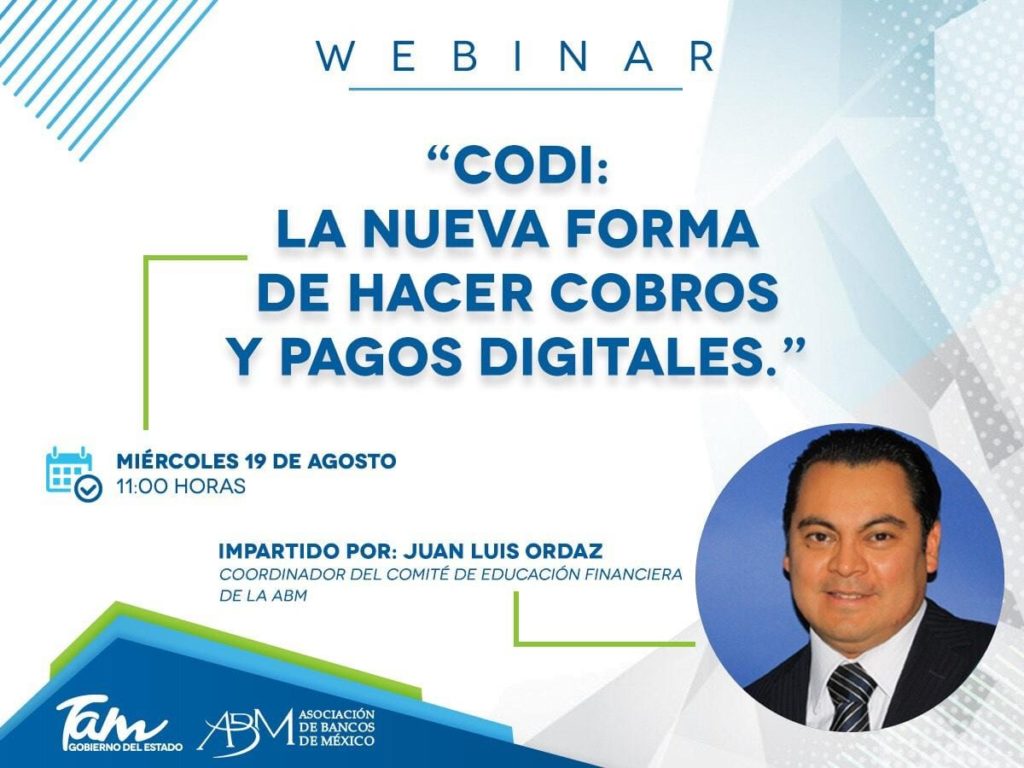 WEBINAR

“CODI: LA NUEVA FORMA DE HACER COBROS Y PAGOS DIGITALES.”

MIÉRCOLES 19 DE AGOSTO
11:00 HORAS

IMPARTIDO POR: JUAN LUIS ORDAZ
COORDINADOR DEL COMITÉ DE EDUCACIÓN FINANCIERA DE LA ABM

Tam
GOBIERNO DEL ESTADO

ABM ASOCIACIÓN DE BANCOS DE MÉXICO